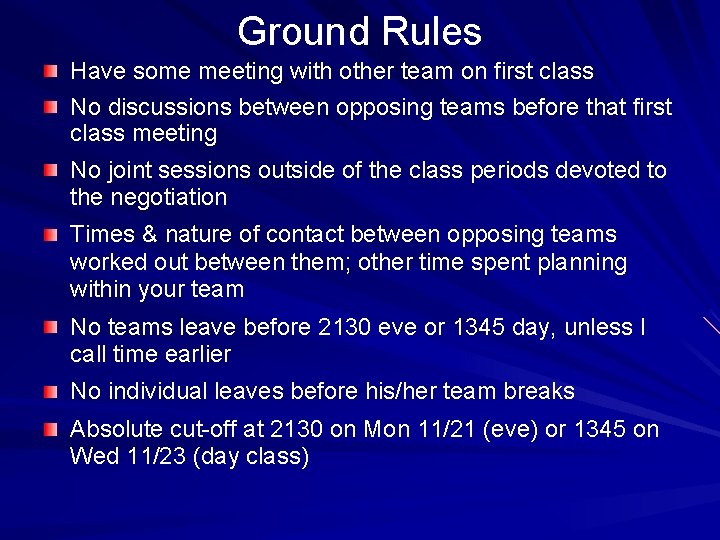 Ground Rules

Have some meeting with other team on first class

No discussions between opposing teams before that first class meeting

No joint sessions outside of the class periods devoted to the negotiation

Times & nature of contact between opposing teams worked out between them; other time spent planning within your team

No teams leave before 2130 eve or 1345 day, unless I call time earlier

No individual leaves before his/her team breaks

Absolute cut-off at 2130 on Mon 11/21 (eve) or 1345 on Wed 11/23 (day class)